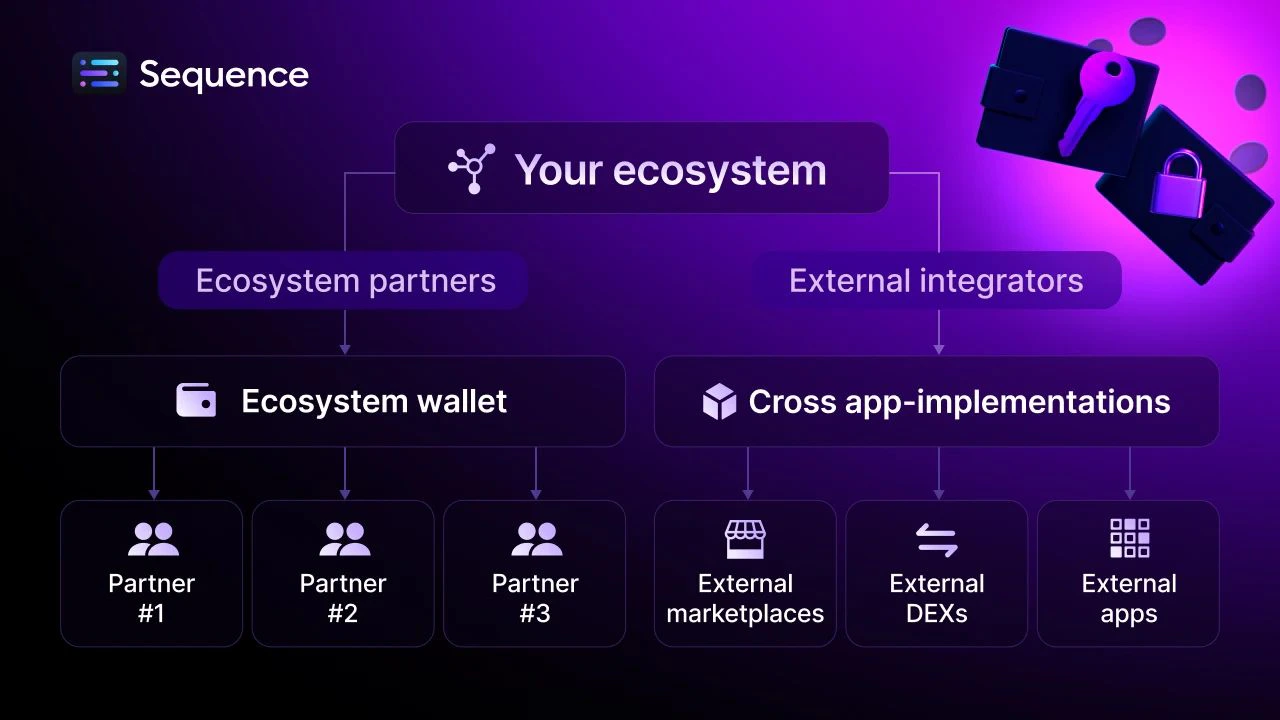 Sequence

Your ecosystem

Ecosystem partners

External integrators

Ecosystem wallet

Cross app-implementations

Partner #1

Partner #2

Partner #3

External marketplaces

External DEXs

External apps